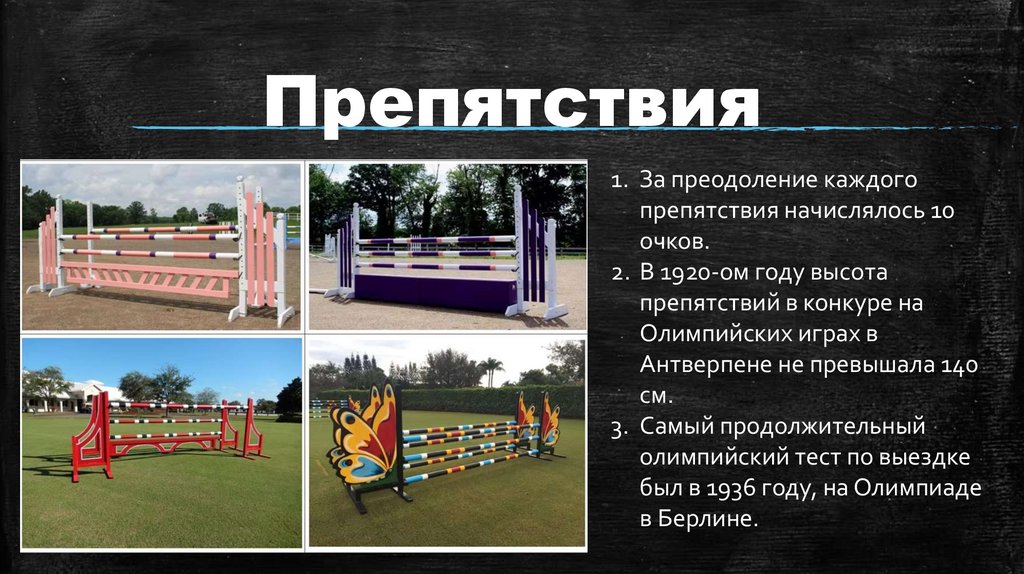 Препятствия

1. За преодоление каждого препятствия начислялось 10 очков.
2. В 1920-ом году высота препятствий в конкуре на Олимпийских играх в Антверпене не превышала 140 см.
3. Самый продолжительный олимпийский тест по выездке был в 1936 году, на Олимпиаде в Берлине.